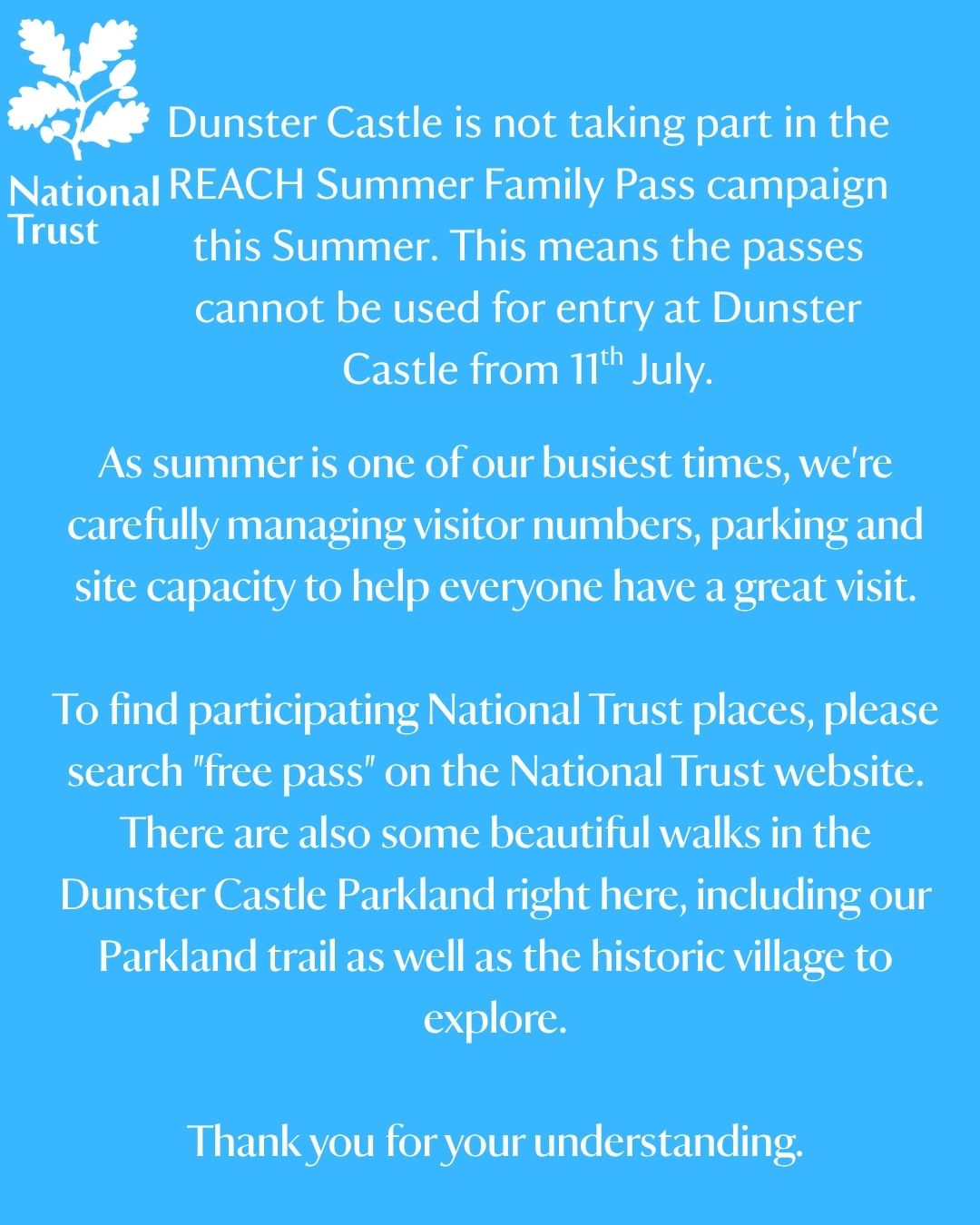 National Trust

Dunster Castle is not taking part in the REACH Summer Family Pass campaign this Summer. This means the passes cannot be used for entry at Dunster Castle from 11$^{th}$ July.

As summer is one of our busiest times, we're carefully managing visitor numbers, parking and site capacity to help everyone have a great visit.

To find participating National Trust places, please search "free pass" on the National Trust website. There are also some beautiful walks in the Dunster Castle Parkland right here, including our Parkland trail as well as the historic village to explore.

Thank you for your understanding.